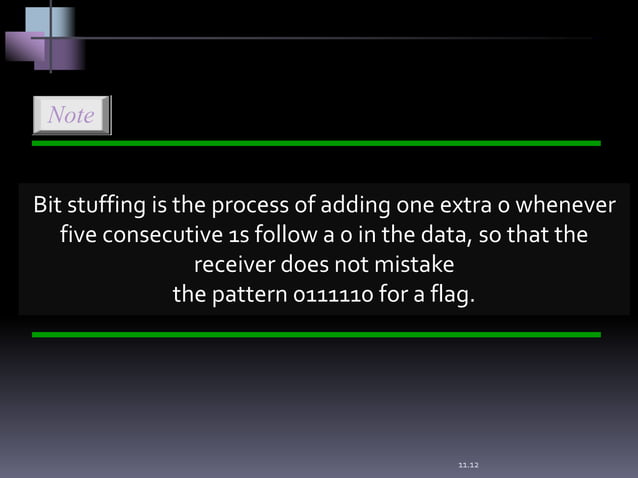 Note

Bit stuffing is the process of adding one extra 0 whenever five consecutive 1s follow a 0 in the data, so that the receiver does not mistake the pattern 0111110 for a flag.

11.12